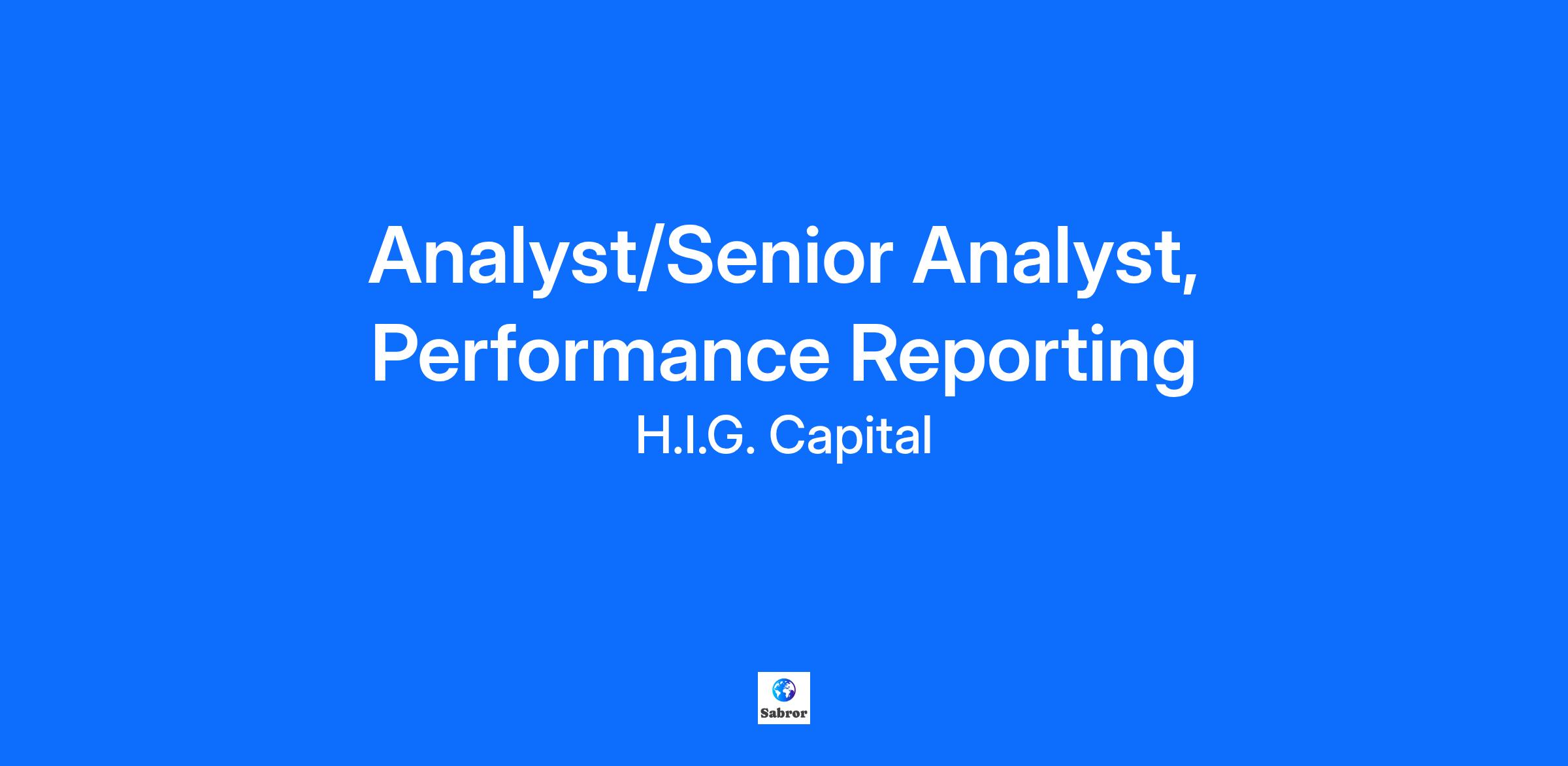 Analyst/Senior Analyst, Performance Reporting

H.I.G. Capital

Sabror